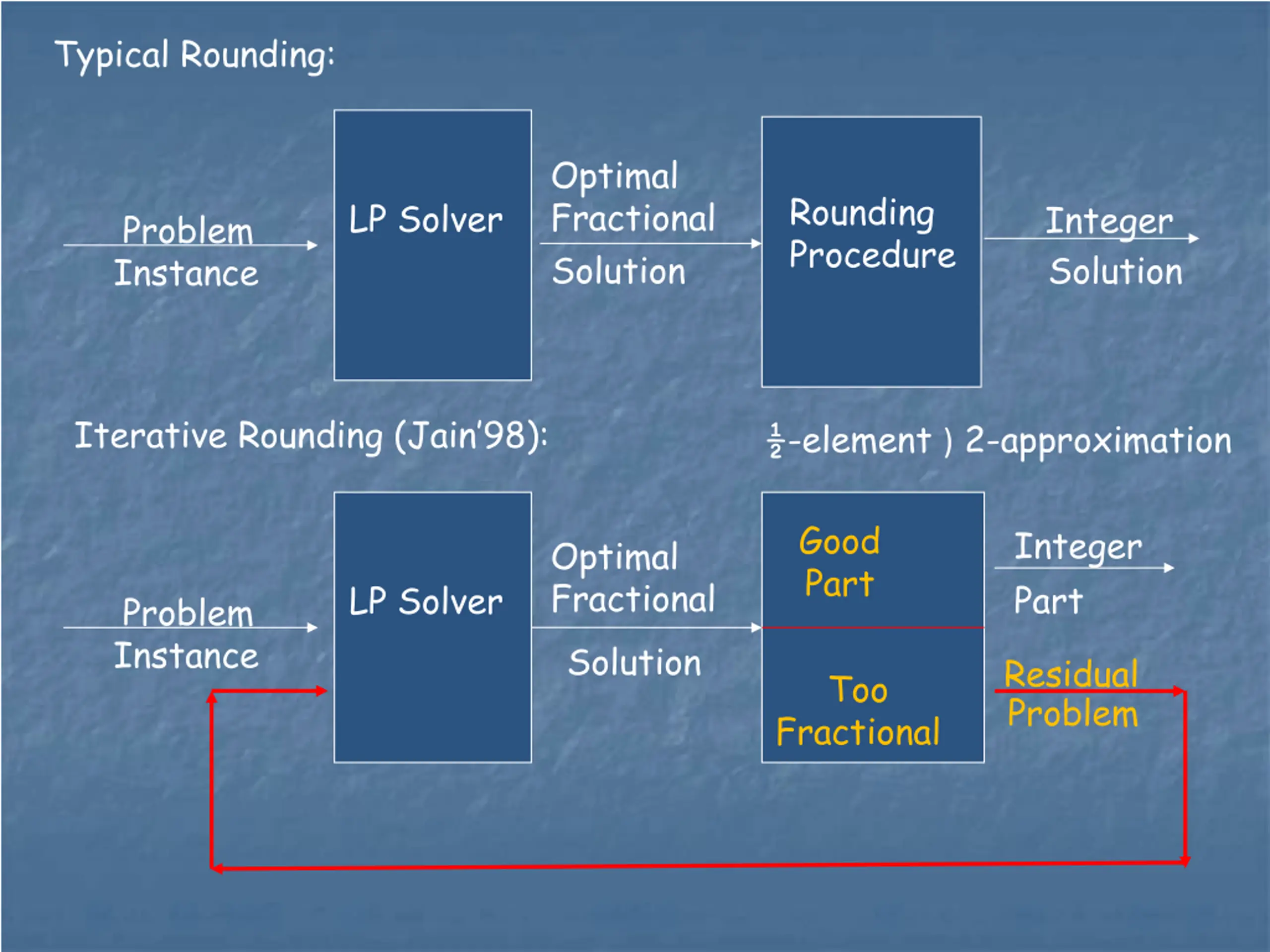 Typical Rounding:

Problem Instance

LP Solver

Optimal Fractional Solution

Rounding Procedure

Integer Solution

Iterative Rounding (Jain'98):

$\frac{1}{2}$-element ) 2-approximation

Problem Instance

LP Solver

Optimal Fractional Solution

Good Part

Too Fractional

Integer Part

Residual Problem